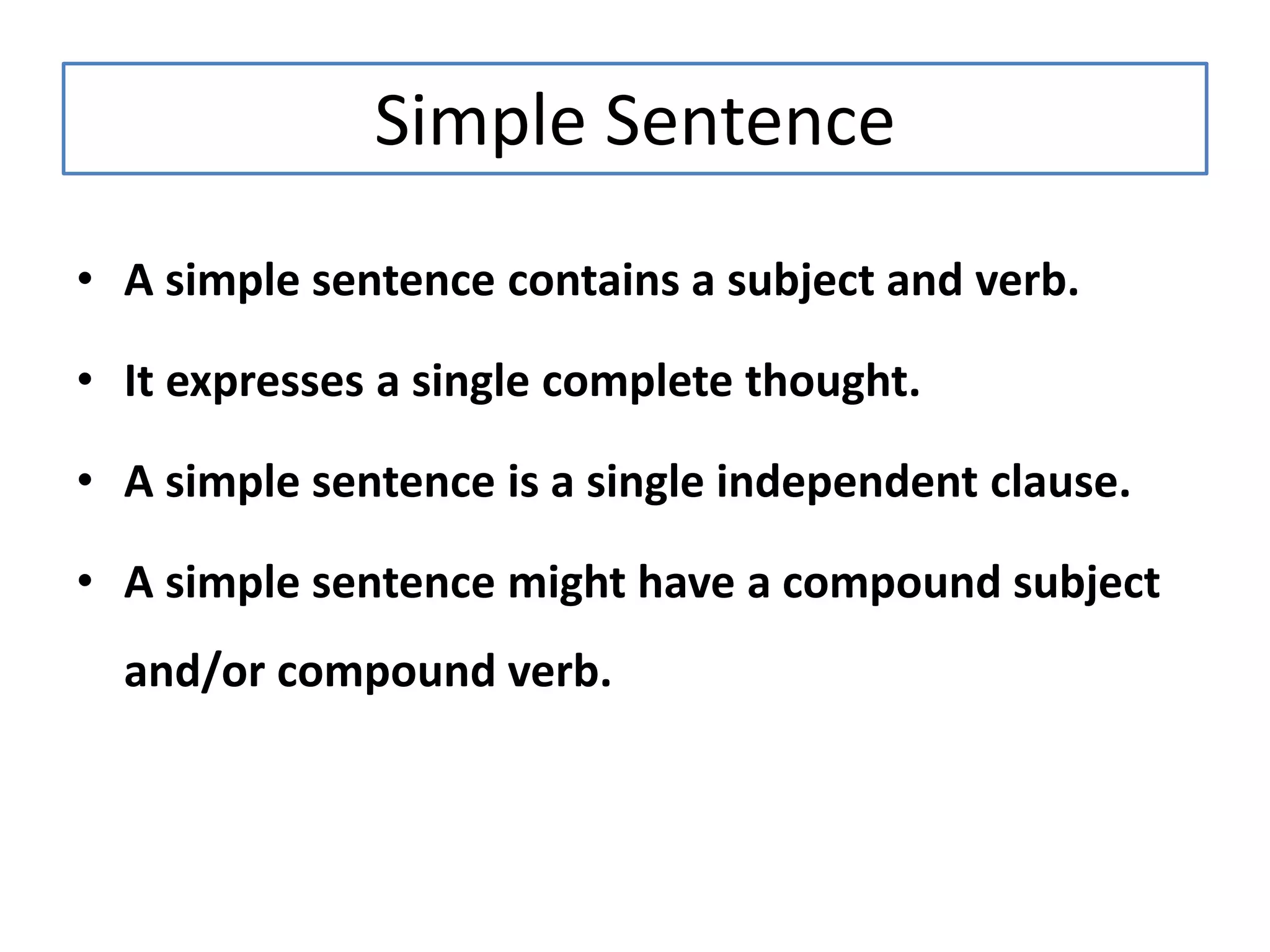 Simple Sentence

• A simple sentence contains a subject and verb.

• It expresses a single complete thought.

• A simple sentence is a single independent clause.

• A simple sentence might have a compound subject and/or compound verb.